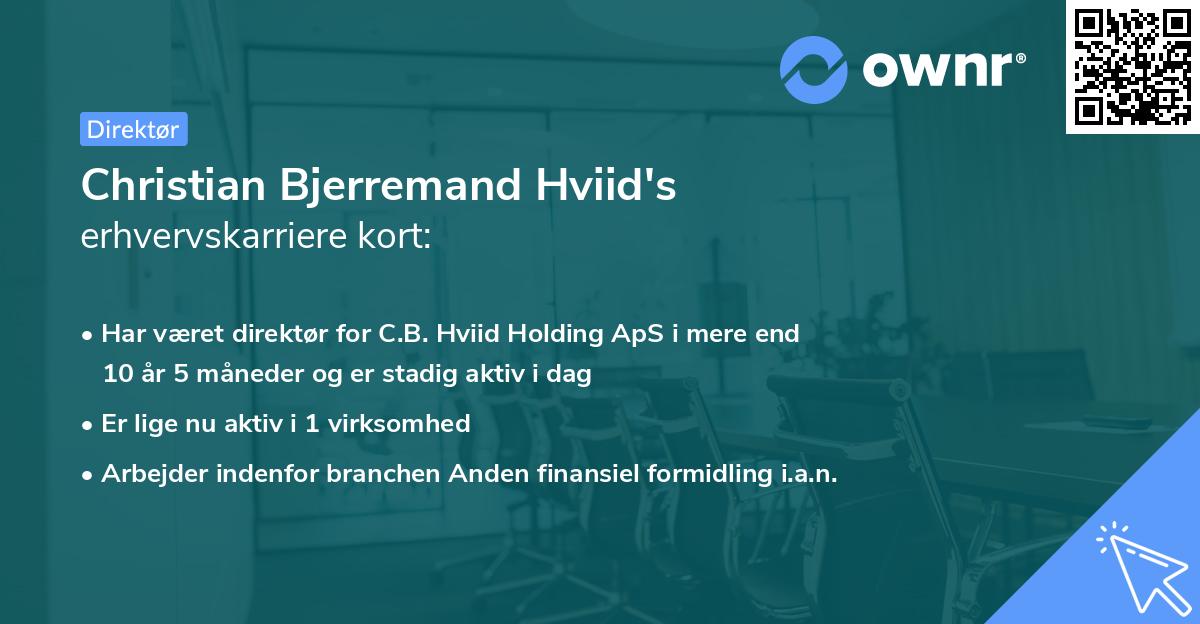 ownr®

Direktør

Christian Bjerremand Hviid's
erhvervskarriere kort:

• Har været direktør for C.B. Hviid Holding ApS i mere end 10 år 5 måneder og er stadig aktiv i dag

• Er lige nu aktiv i 1 virksomhed

• Arbejder indenfor branchen Anden finansiel formidling i.a.n.